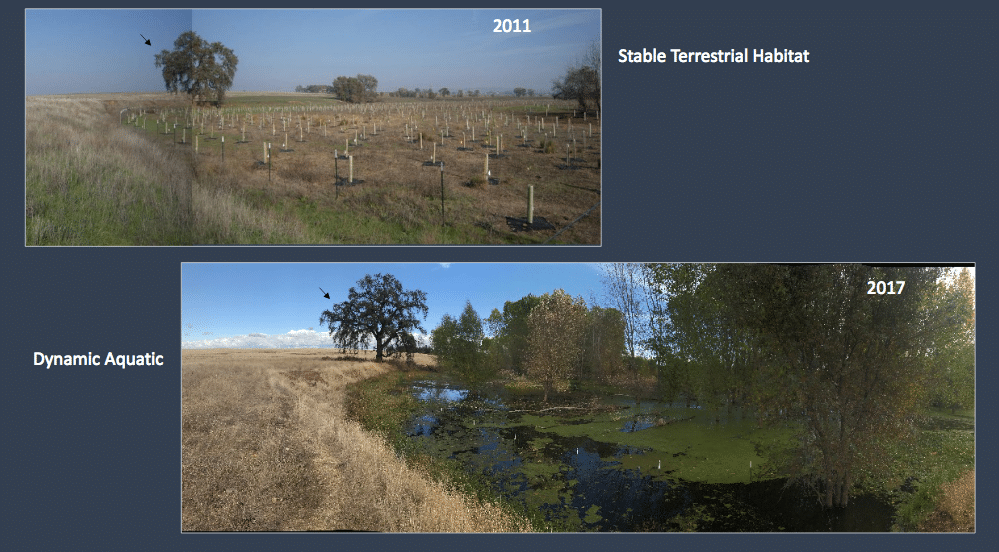 2011

Stable Terrestrial Habitat

2017

Dynamic Aquatic